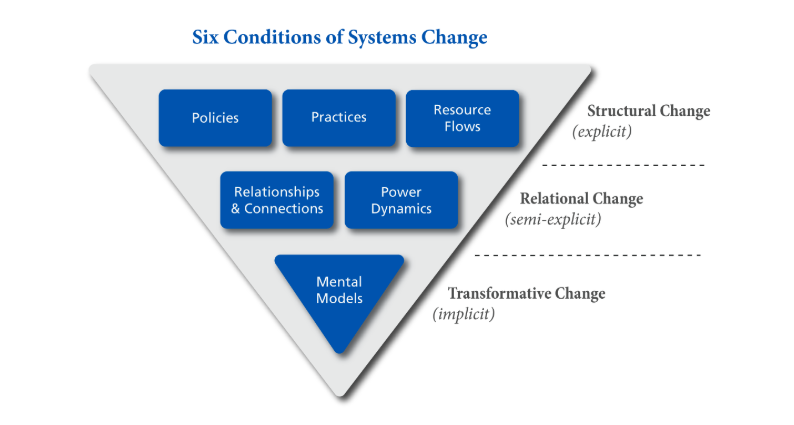 Six Conditions of Systems Change

Policies

Practices

Resource Flows

Structural Change
(explicit)

Relationships & Connections

Power Dynamics

Relational Change
(semi-explicit)

Mental Models

Transformative Change
(implicit)